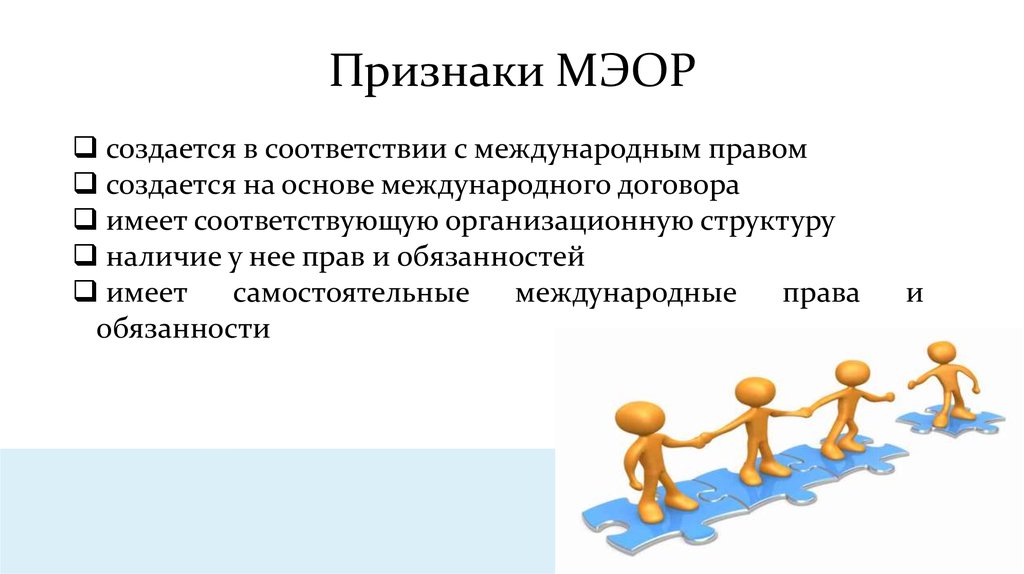 Признаки МЭОР

❑ создается в соответствии с международным правом
❑ создается на основе международного договора
❑ имеет соответствующую организационную структуру
❑ наличие у нее прав и обязанностей
❑ имеет самостоятельные международные права и обязанности